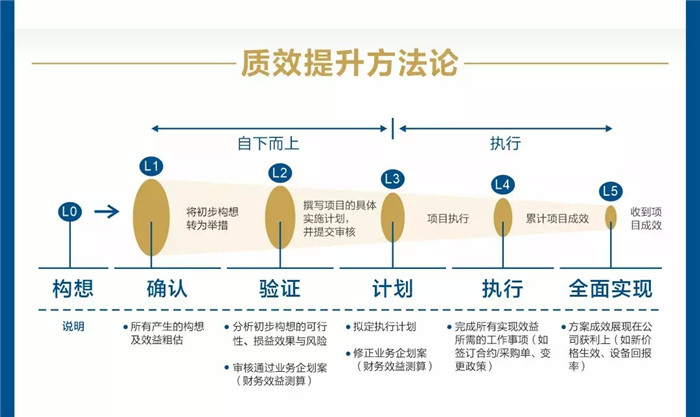 质效提升方法论

自下而上

执行

L0

L1

将初步构想转为举措

L2

撰写项目的具体实施计划，并提交审核

L3

项目执行

L4

累计项目成效

L5

收到项目成效

构想

确认

验证

计划

执行

全面实现

说明

• 所有产生的构想及效益粗估

• 分析初步构想的可行性、损益效果与风险

• 审核通过业务企划案（财务效益测算）

• 拟定执行计划

• 修正业务企划案（财务效益测算）

• 完成所有实现效益所需的工作事项（如签订合约/采购单、变更政策）

• 方案成效展现在公司获利上（如新价格生效、设备回报率）